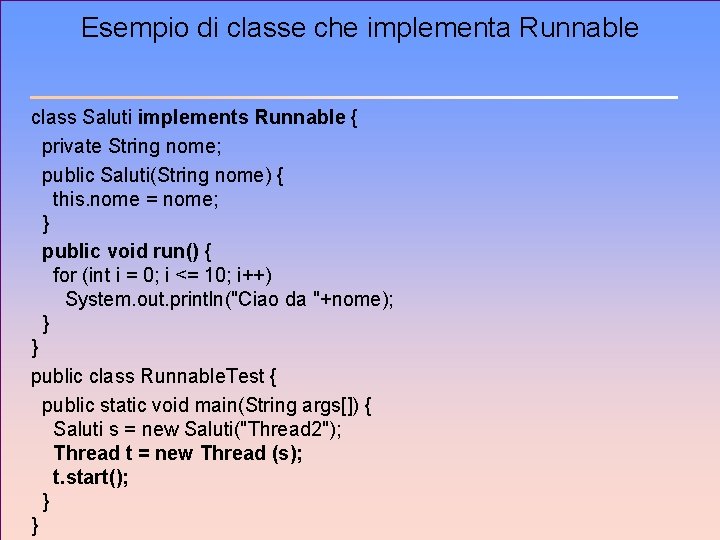 Esempio di classe che implementa Runnable

class Saluti implements Runnable {
private String nome;
public Saluti(String nome) {
this.nome = nome;
}
public void run() {
for (int i = 0; i <= 10; i++)
System.out.println("Ciao da "+nome);
}
}
public class RunnableTest {
public static void main(String args[]) {
Saluti s = new Saluti("Thread2");
Thread t = new Thread (s);
t.start();
}
}